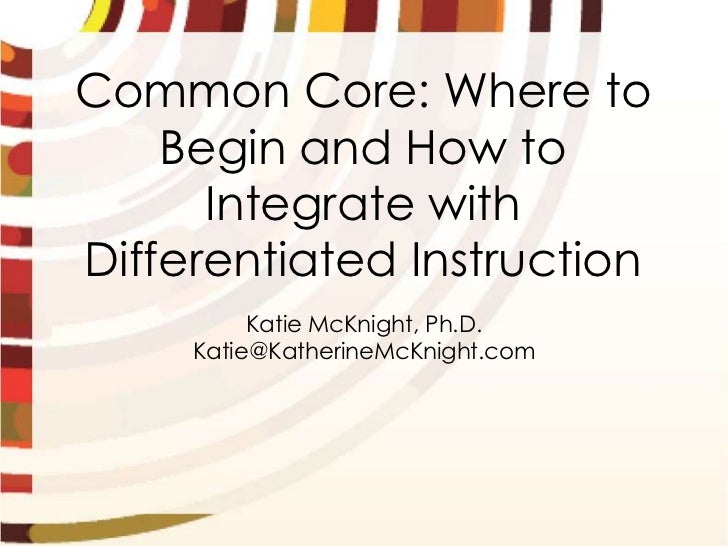 Common Core: Where to Begin and How to Integrate with Differentiated Instruction

Katie McKnight, Ph.D.
Katie@KatherineMcKnight.com